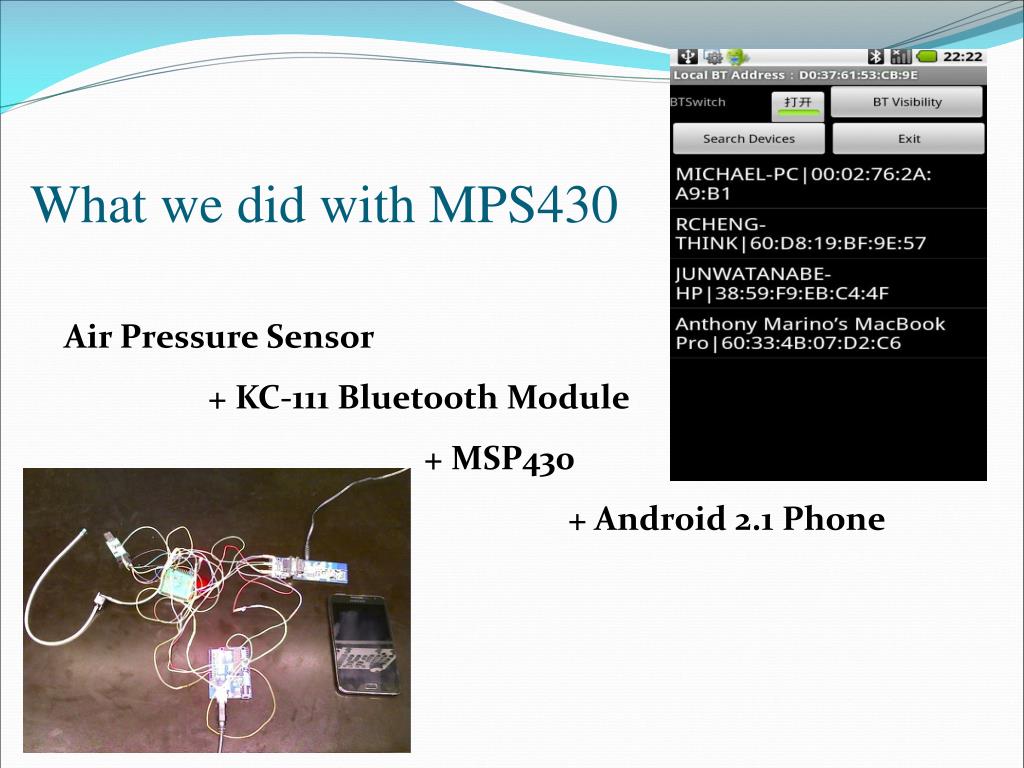 What we did with MPS430

Air Pressure Sensor

+ KC-111 Bluetooth Module

+ MSP430

+ Android 2.1 Phone

22:22

Local BT Address : D0:37:61:53:CB:9E

BTSwitch

打开

BT Visibility

Search Devices

Exit

MICHAEL-PC|00:02:76:2A:A9:B1

RCHENG-THINK|60:D8:19:BF:9E:57

JUNWATANABE-HP|38:59:F9:EB:C4:4F

Anthony Marino's MacBook Pro|60:33:4B:07:D2:C6